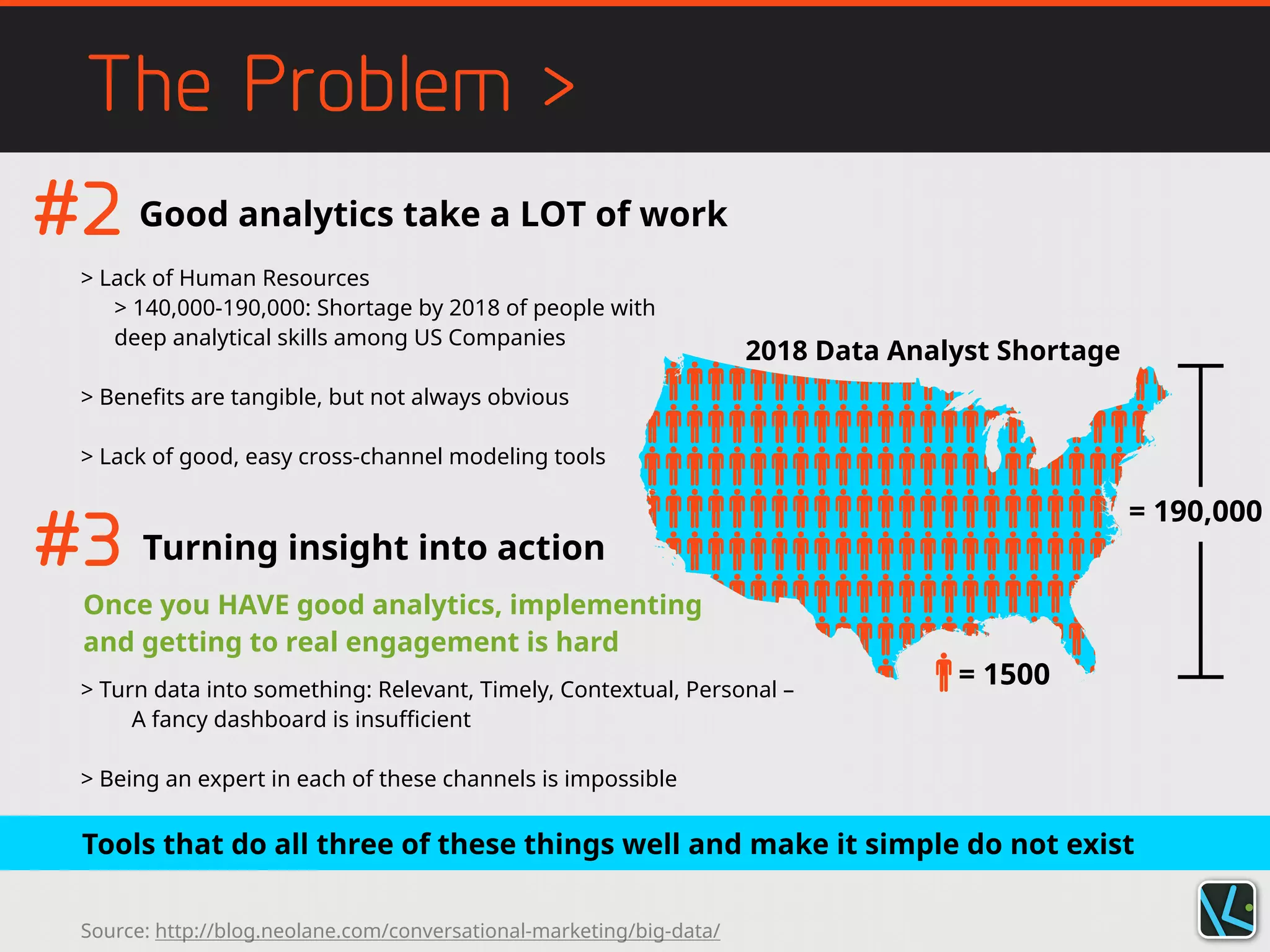 The Problem >

#2 Good analytics take a LOT of work

> Lack of Human Resources
> 140,000-190,000: Shortage by 2018 of people with deep analytical skills among US Companies

> Benefits are tangible, but not always obvious

> Lack of good, easy cross-channel modeling tools

2018 Data Analyst Shortage

= 190,000

= 1500

#3 Turning insight into action

Once you HAVE good analytics, implementing and getting to real engagement is hard

> Turn data into something: Relevant, Timely, Contextual, Personal – A fancy dashboard is insufficient

> Being an expert in each of these channels is impossible

Tools that do all three of these things well and make it simple do not exist

Source: http://blog.neolane.com/conversational-marketing/big-data/